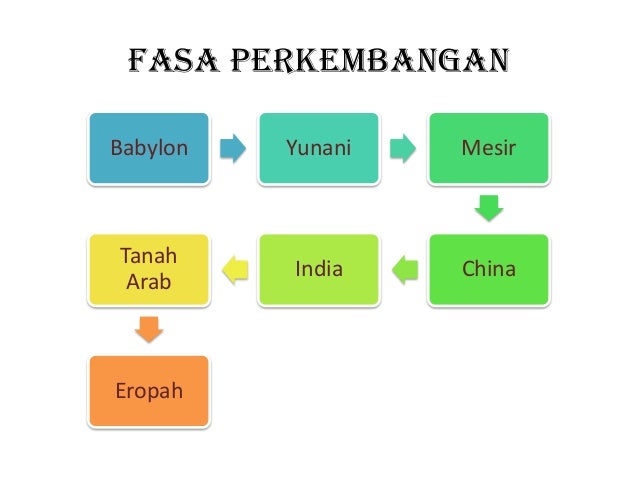 FASA PERKEMBANGAN

Babylon

Yunani

Mesir

China

India

Tanah Arab

Eropah